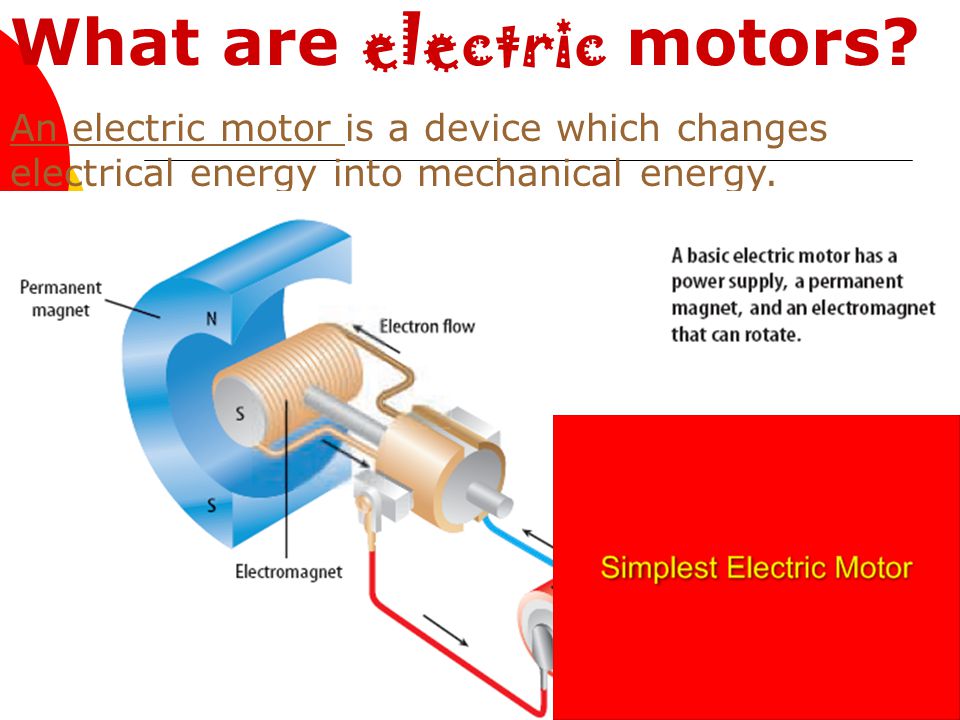 What are electric motors?

An electric motor is a device which changes electrical energy into mechanical energy.

Permanent magnet

N

S

S

Electron flow

Electromagnet

A basic electric motor has a power supply, a permanent magnet, and an electromagnet that can rotate.

Simplest Electric Motor